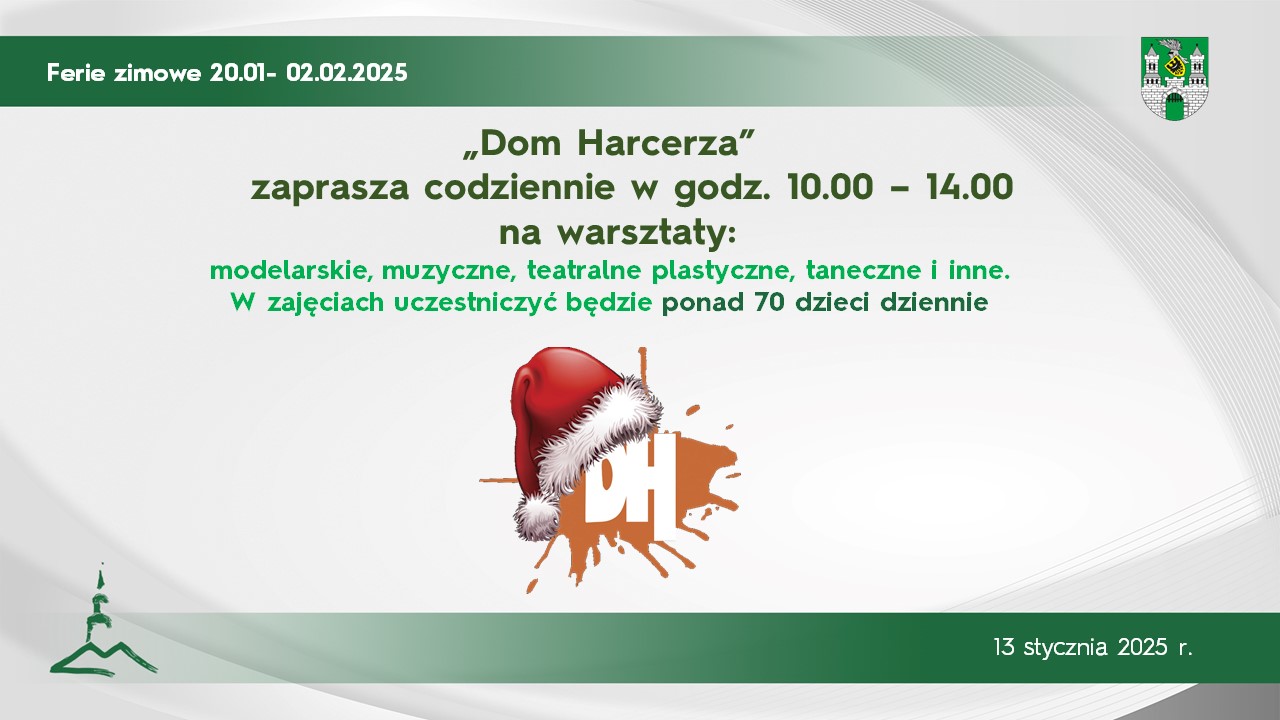 Ferie zimowe 20.01- 02.02.2025

„Dom Harcerza”
zaprasza codziennie w godz. 10.00 – 14.00
na warsztaty:
modelarskie, muzyczne, teatralne plastyczne, taneczne i inne.
W zajęciach uczestniczyć będzie ponad 70 dzieci dziennie

DH

13 stycznia 2025 r.